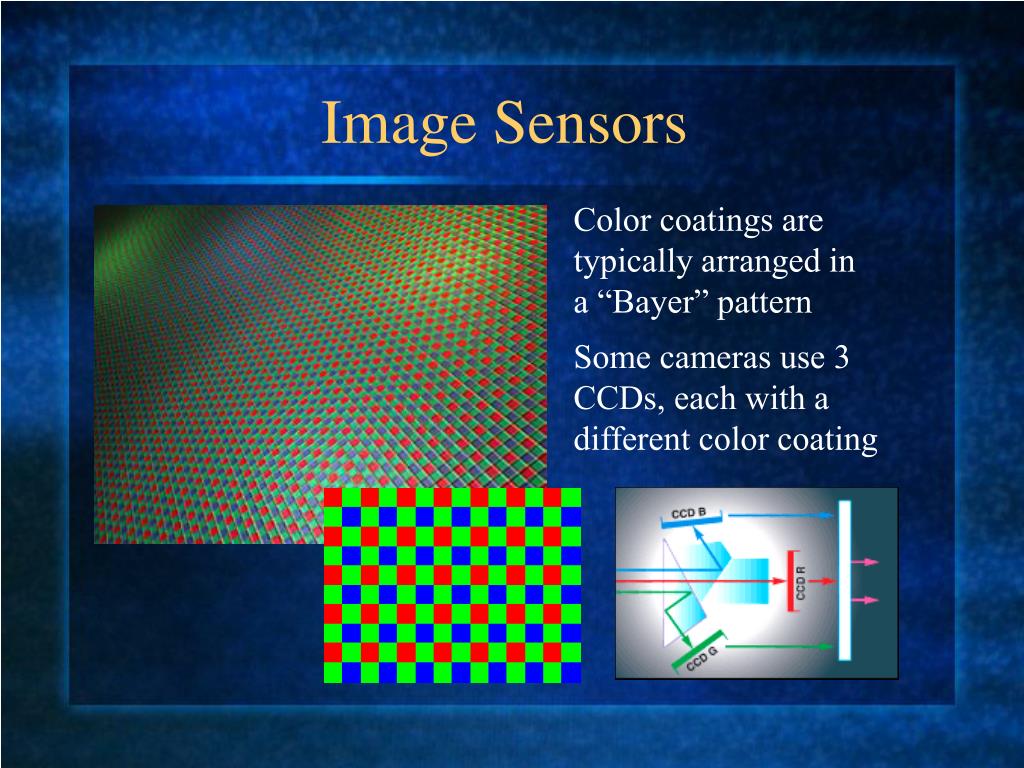 Image Sensors

Color coatings are typically arranged in a “Bayer” pattern

Some cameras use 3 CCDs, each with a different color coating

CCD B

CCD R

CCD G